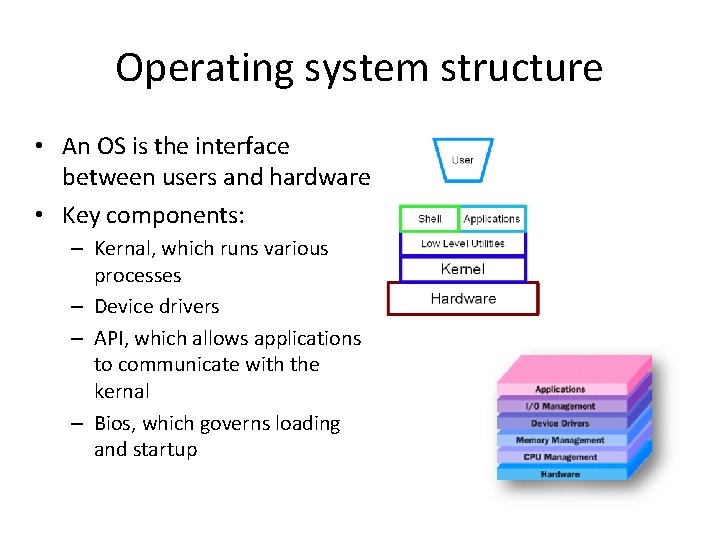 Operating system structure

• An OS is the interface between users and hardware
• Key components:
– Kernal, which runs various processes
– Device drivers
– API, which allows applications to communicate with the kernal
– Bios, which governs loading and startup

User
Shell
Applications
Low Level Utilities
Kernel
Hardware

Applications
I/O Management
Device Drivers
Memory Management
CPU Management
Hardware